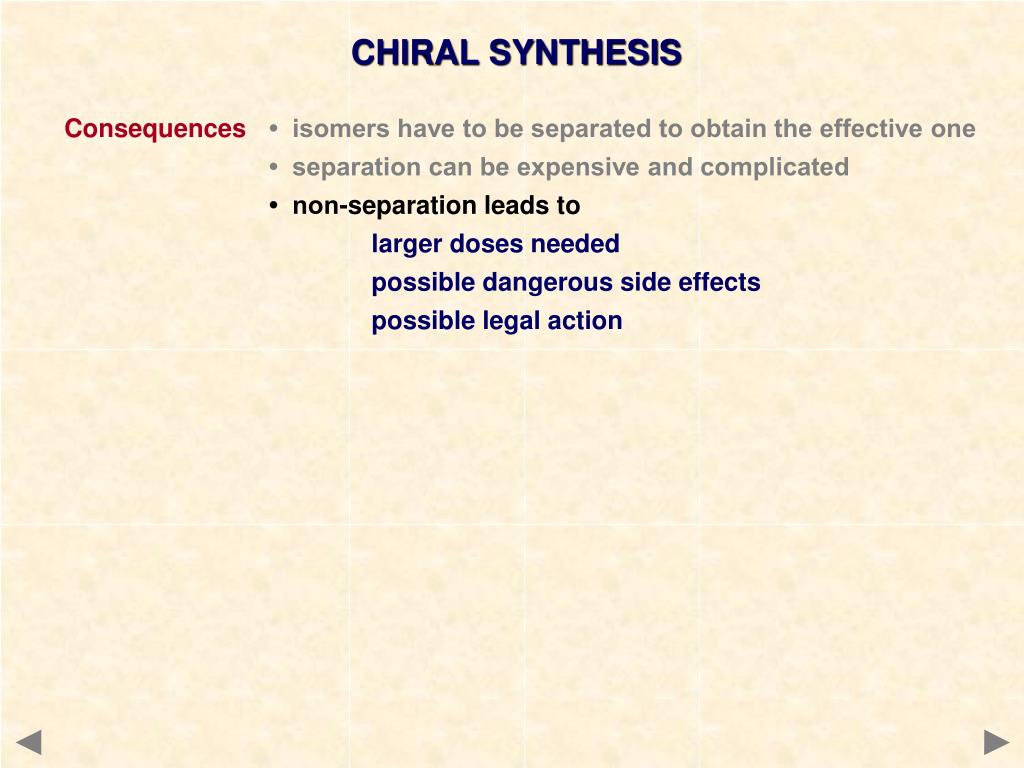 CHIRAL SYNTHESIS

Consequences

• isomers have to be separated to obtain the effective one
• separation can be expensive and complicated
• non-separation leads to
larger doses needed
possible dangerous side effects
possible legal action